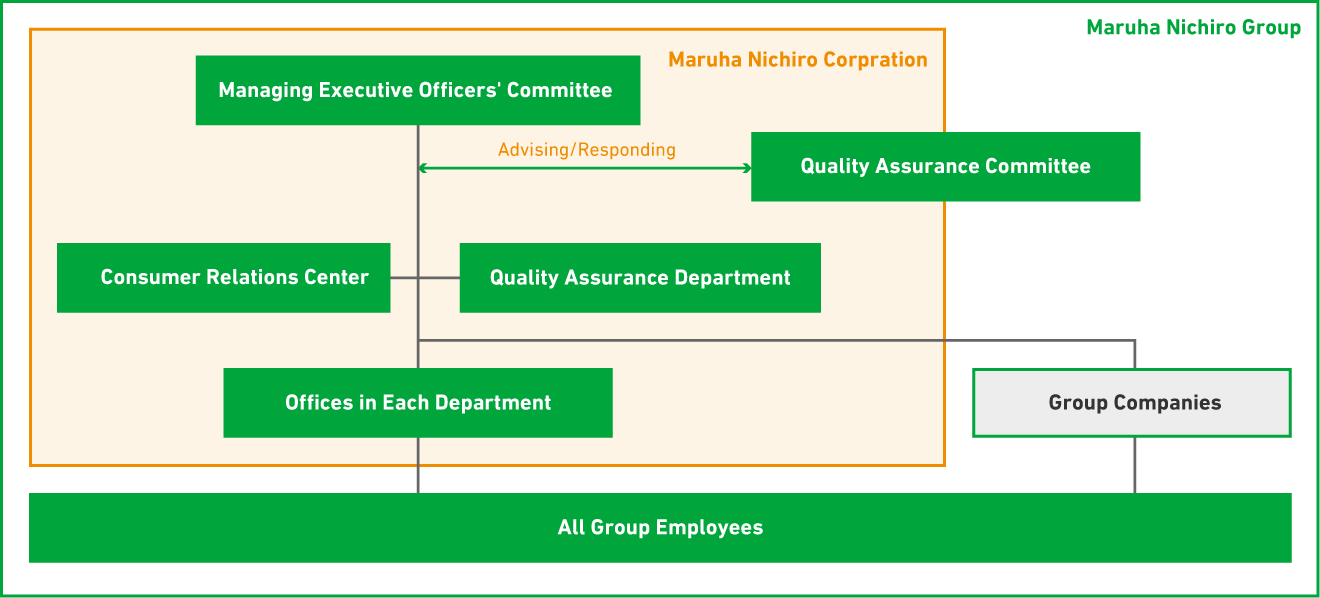 Maruha Nichiro Group

Maruha Nichiro Corpration

Managing Executive Officers' Committee

Advising/Responding

Quality Assurance Committee

Consumer Relations Center

Quality Assurance Department

Offices in Each Department

Group Companies

All Group Employees